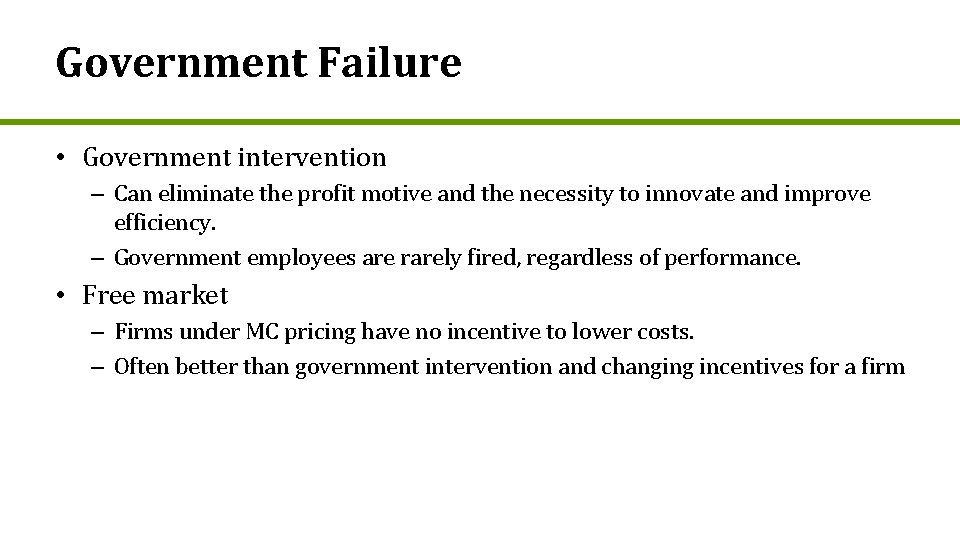 Government Failure

• Government intervention
– Can eliminate the profit motive and the necessity to innovate and improve efficiency.
– Government employees are rarely fired, regardless of performance.

• Free market
– Firms under MC pricing have no incentive to lower costs.
– Often better than government intervention and changing incentives for a firm